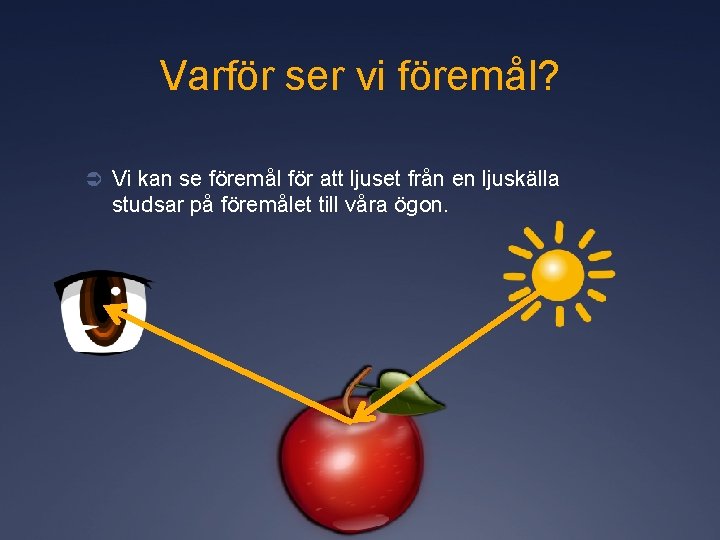 Varför ser vi föremål?

Vi kan se föremål för att ljuset från en ljuskälla studsar på föremålet till våra ögon.